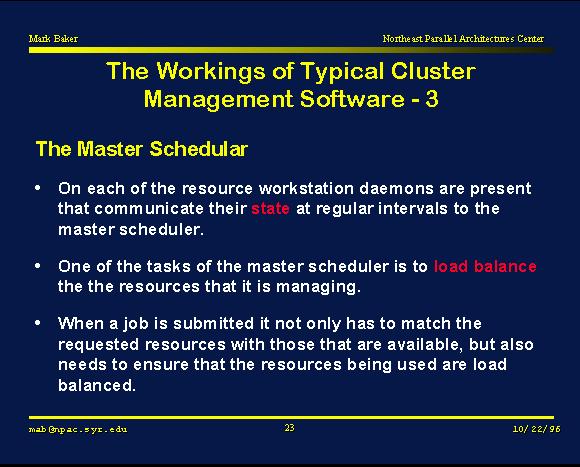 Mark Baker

Northeast Parallel Architectures Center

The Workings of Typical Cluster Management Software - 3

The Master Schedular

• On each of the resource workstation daemons are present that communicate their state at regular intervals to the master scheduler.

• One of the tasks of the master scheduler is to load balance the the resources that it is managing.

• When a job is submitted it not only has to match the requested resources with those that are available, but also needs to ensure that the resources being used are load balanced.

mab@npac.syr.edu

23

10/22/96